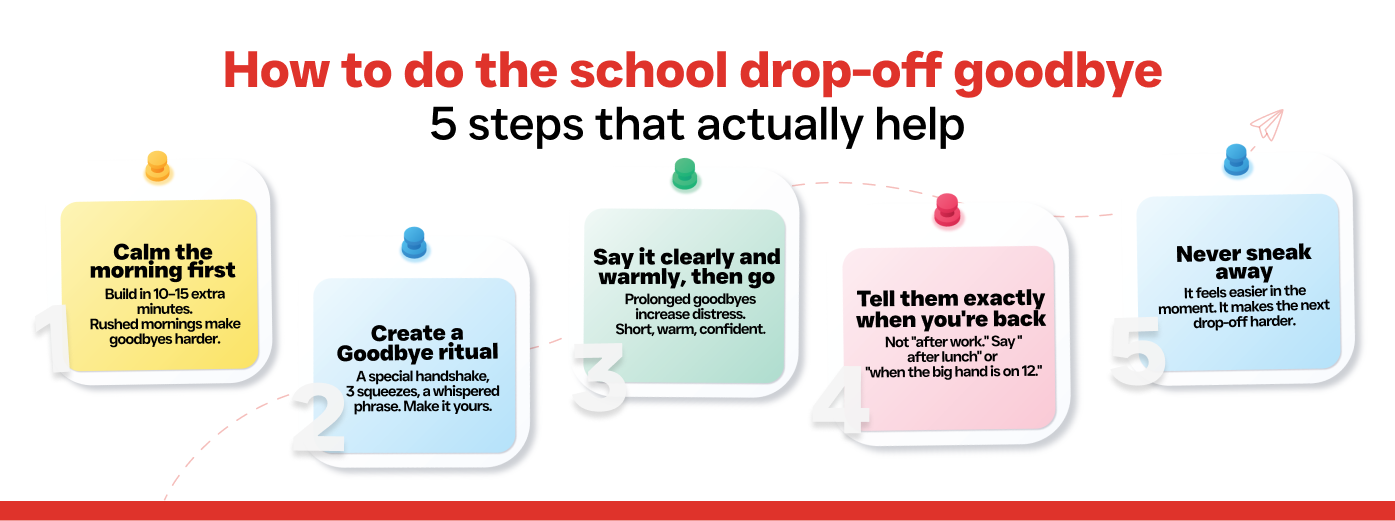 How to do the school drop-off goodbye
5 steps that actually help

1
Calm the morning first
Build in 10–15 extra minutes. Rushed mornings make goodbyes harder.

2
Create a Goodbye ritual
A special handshake, 3 squeezes, a whispered phrase. Make it yours.

3
Say it clearly and warmly, then go
Prolonged goodbyes increase distress. Short, warm, confident.

4
Tell them exactly when you're back
Not "after work." Say " after lunch" or "when the big hand is on 12."

5
Never sneak away
It feels easier in the moment. It makes the next drop-off harder.